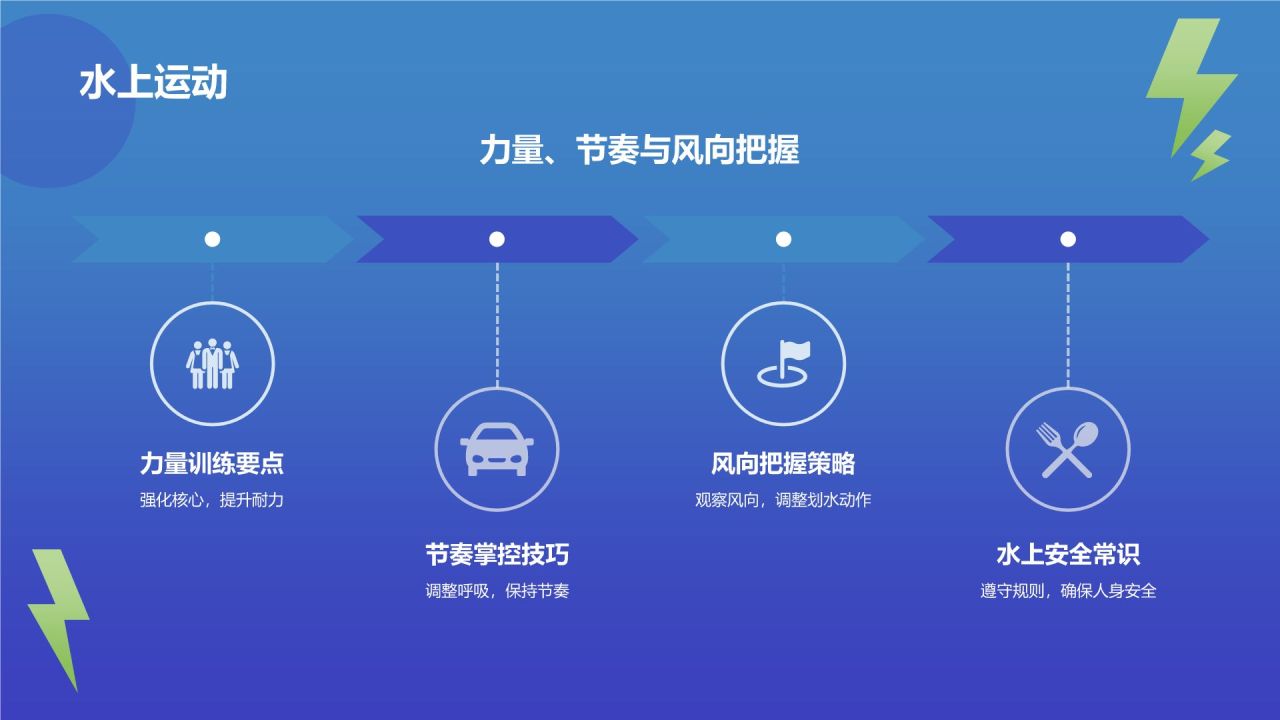 水上运动

力量、节奏与风向把握

力量训练要点

强化核心，提升耐力

节奏掌控技巧

调整呼吸，保持节奏

风向把握策略

观察风向，调整划水动作

水上安全常识

遵守规则，确保人身安全